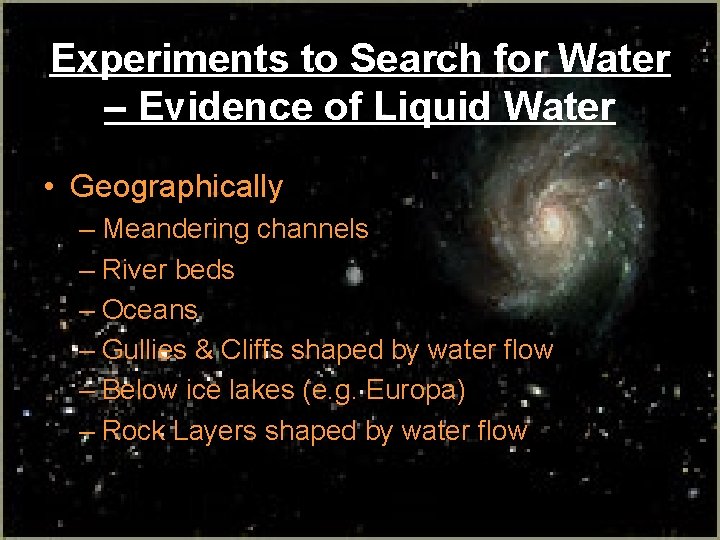 Experiments to Search for Water – Evidence of Liquid Water

• Geographically
– Meandering channels
– River beds
– Oceans
– Gullies & Cliffs shaped by water flow
– Below ice lakes (e.g. Europa)
– Rock Layers shaped by water flow